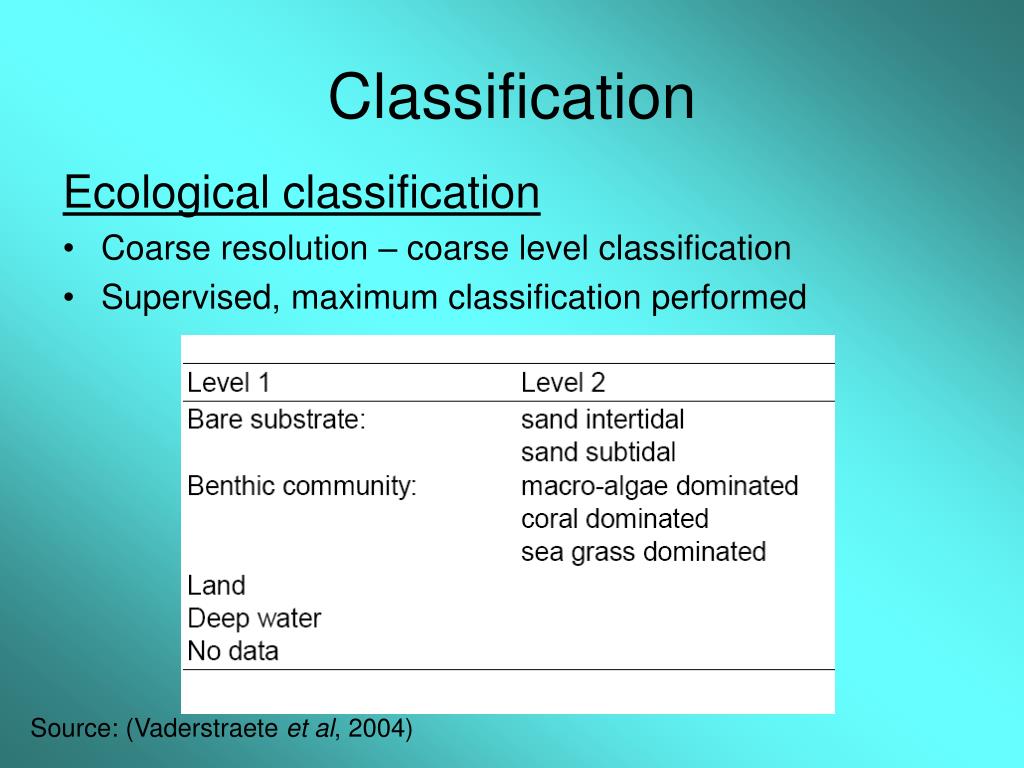 Classification

Ecological classification

• Coarse resolution – coarse level classification
• Supervised, maximum classification performed

| Level 1 | Level 2 |
|---|---|
| Bare substrate: | sand intertidal |
| | sand subtidal |
| Benthic community: | macro-algae dominated |
| | coral dominated |
| | sea grass dominated |
| Land | |
| Deep water | |
| No data | |

Source: (Vaderstraete et al, 2004)